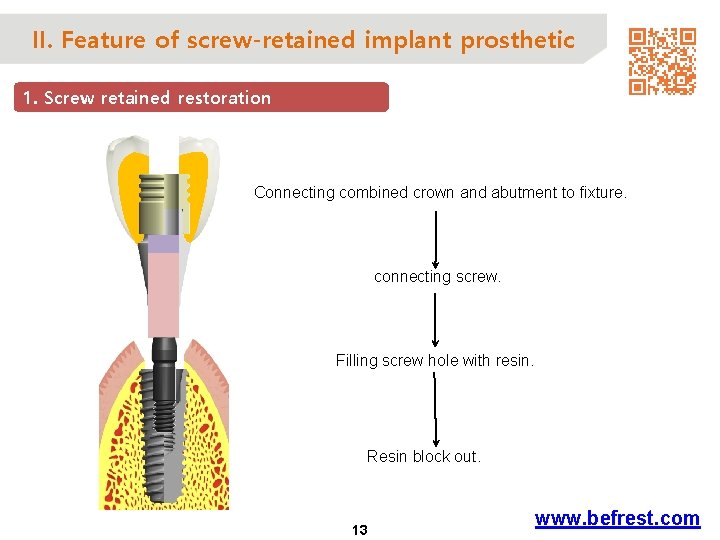 II. Feature of screw-retained implant prosthetic

1. Screw retained restoration

Connecting combined crown and abutment to fixture.

connecting screw.

Filling screw hole with resin.

Resin block out.

www.befrest.com

13